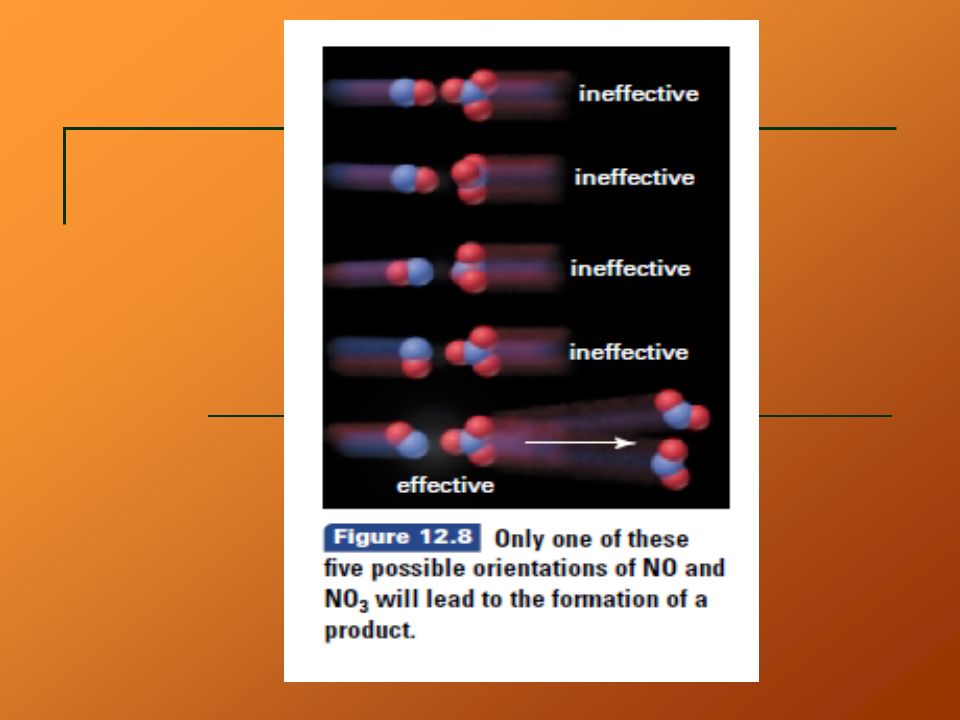 ineffective

ineffective

ineffective

ineffective

effective

Figure 12.8 Only one of these five possible orientations of NO and $NO_3$ will lead to the formation of a product.